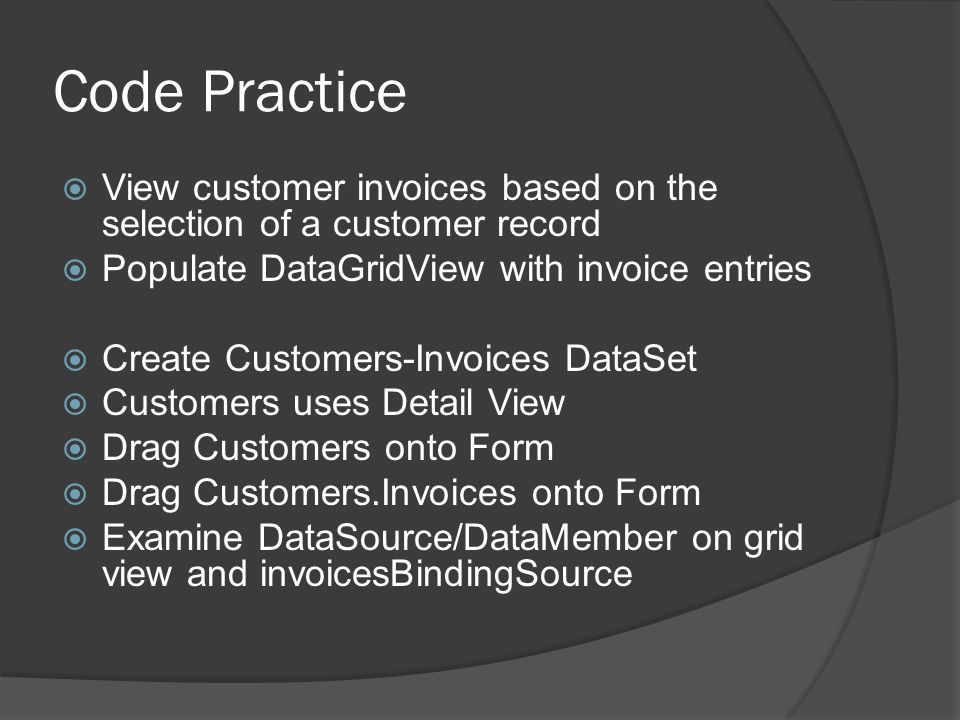 Code Practice

View customer invoices based on the selection of a customer record
Populate DataGridView with invoice entries

Create Customers-Invoices DataSet
Customers uses Detail View
Drag Customers onto Form
Drag Customers.Invoices onto Form
Examine DataSource/DataMember on grid view and invoicesBindingSource